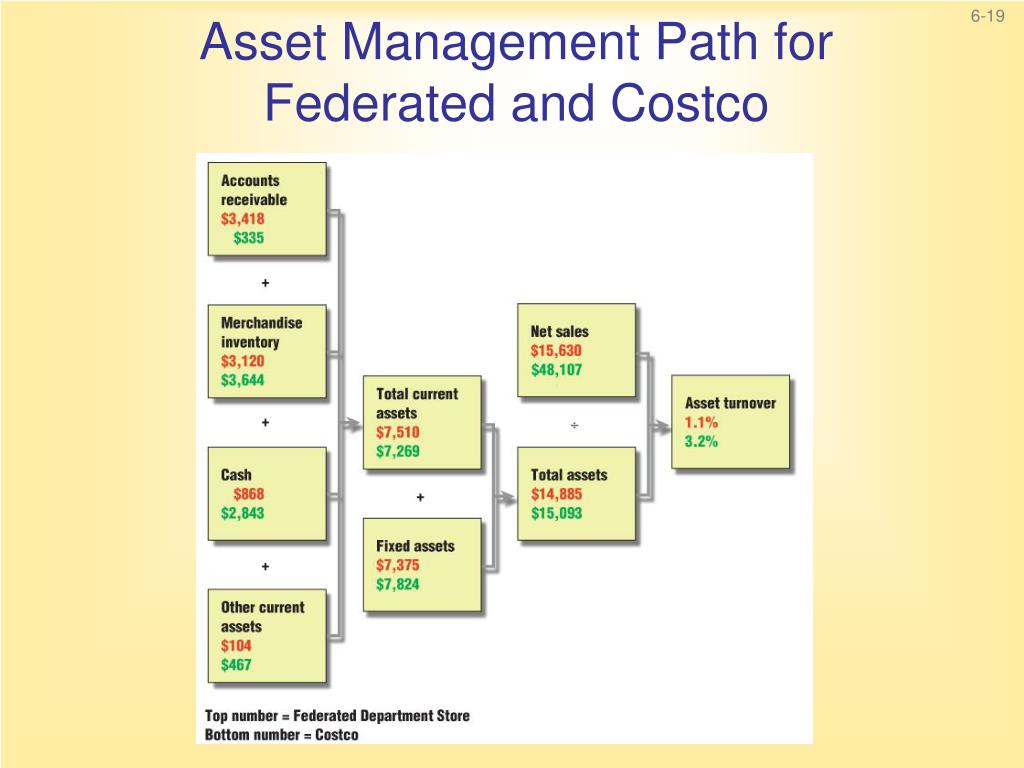 6-19

Asset Management Path for Federated and Costco

Accounts receivable
$3,418
$335

+

Merchandise inventory
$3,120
$3,644

+

Cash
$868
$2,843

+

Other current assets
$104
$467

Total current assets
$7,510
$7,269

+

Fixed assets
$7,375
$7,824

Net sales
$15,630
$48,107

÷

Total assets
$14,885
$15,093

Asset turnover
1.1%
3.2%

Top number = Federated Department Store
Bottom number = Costco